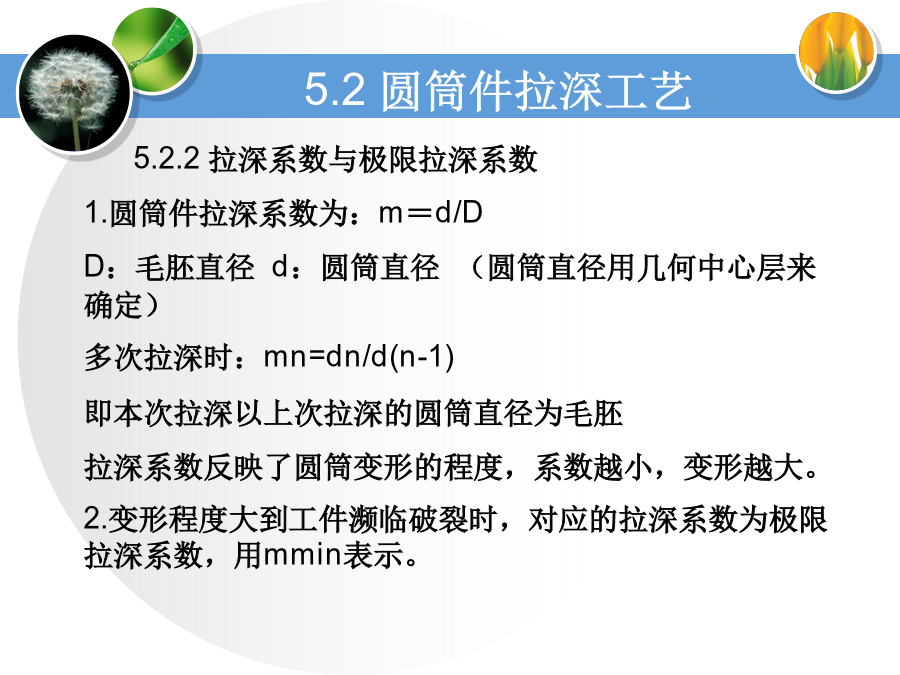 5.2 圆筒件拉深工艺

5.2.2 拉深系数与极限拉深系数

1.圆筒件拉深系数为：m＝d/D

D：毛胚直径 d：圆筒直径 （圆筒直径用几何中心层来确定）

多次拉深时：mn=dn/d(n-1)

即本次拉深以上次拉深的圆筒直径为毛胚

拉深系数反映了圆筒变形的程度，系数越小，变形越大。

2.变形程度大到工件濒临破裂时，对应的拉深系数为极限拉深系数，用mmin表示。